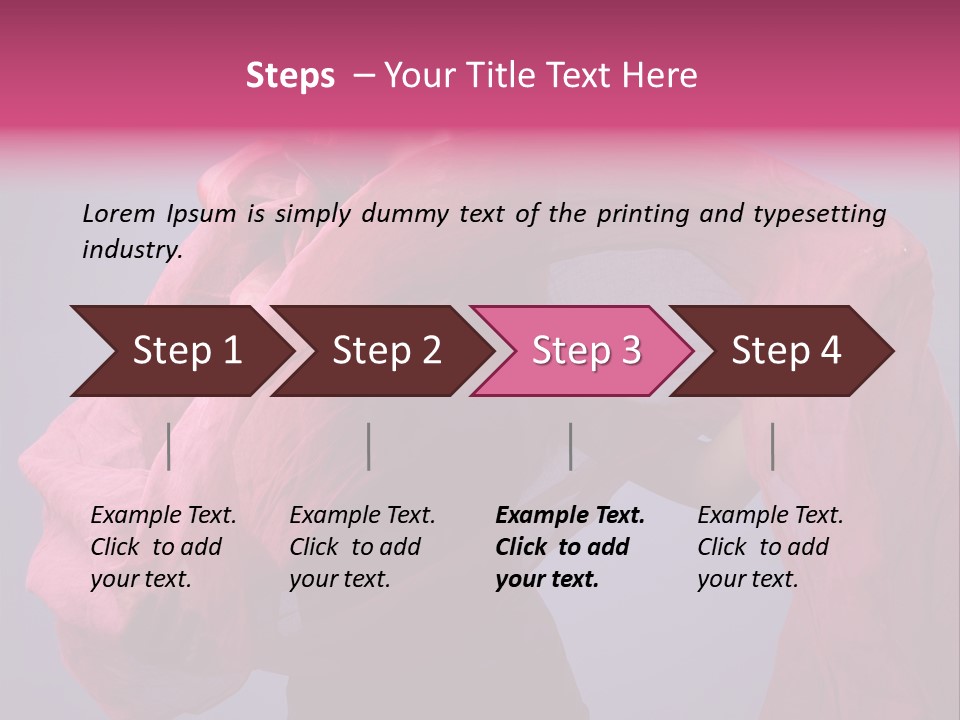 Steps – Your Title Text Here

Lorem Ipsum is simply dummy text of the printing and typesetting industry.

Step 1

Step 2

Step 3

Step 4

Example Text. Click to add your text.

Example Text. Click to add your text.

Example Text. Click to add your text.

Example Text. Click to add your text.